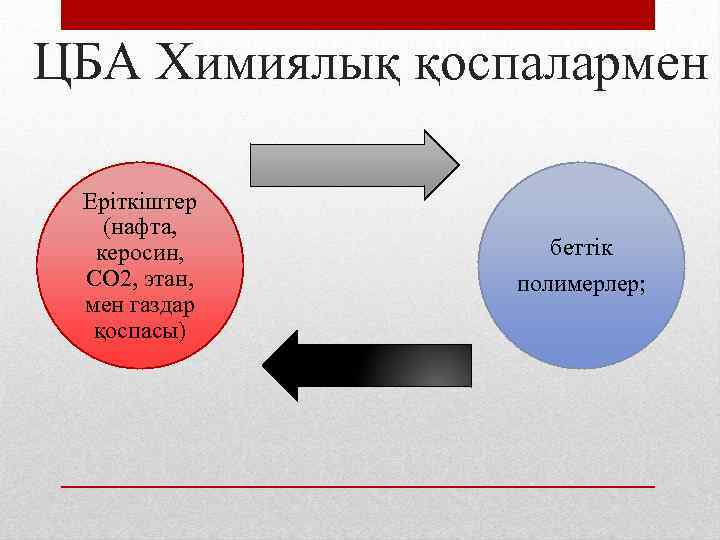 ЦБА Химиялық қоспалармен

Еріткіштер (нафта, керосин, СО2, этан, мен газдар қоспасы)

беттік полимерлер;